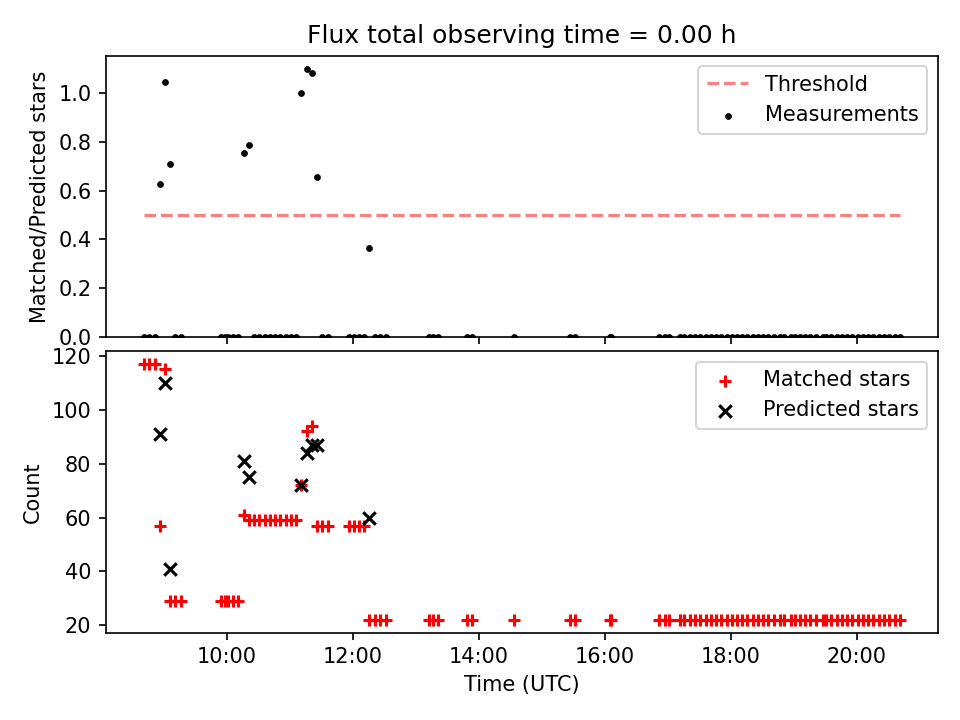 Flux total observing time = 0.00 h

Matched/Predicted stars

1.0
0.8
0.6
0.4
0.2
0.0

Threshold
Measurements

Count

120
100
80
60
40
20

Matched stars
Predicted stars

10:00
12:00
14:00
16:00
18:00
20:00

Time (UTC)